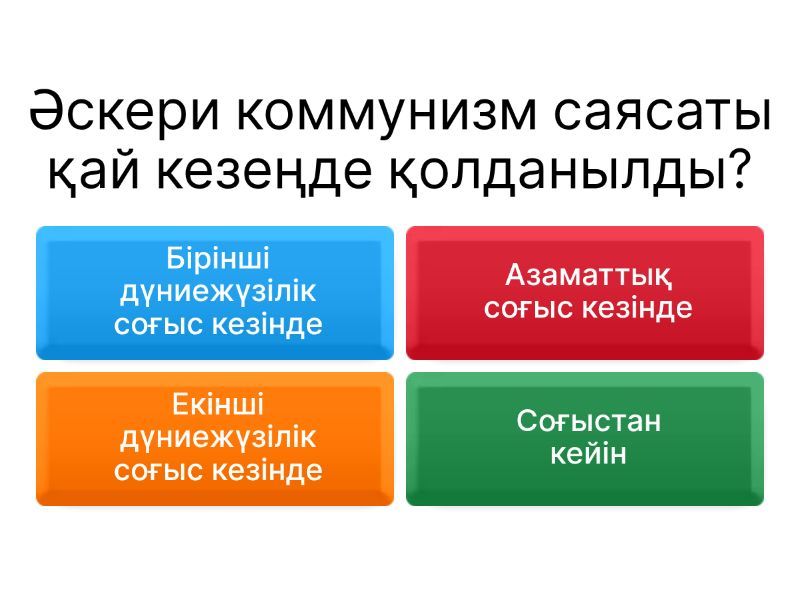 Әскери коммунизм саясаты қай кезеңде қолданылды?

Бірінші дүниежүзілік соғыс кезінде

Азаматтық соғыс кезінде

Екінші дүниежүзілік соғыс кезінде

Соғыстан кейін